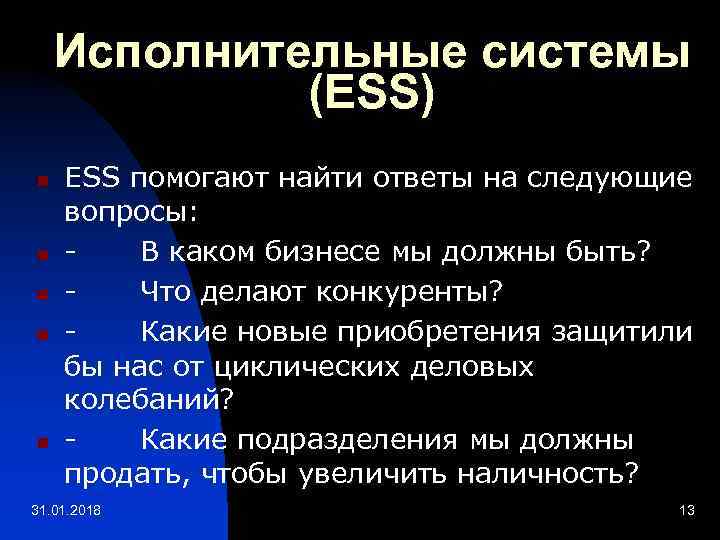 Исполнительные системы (ESS)

ESS помогают найти ответы на следующие вопросы:

- В каком бизнесе мы должны быть?

- Что делают конкуренты?

- Какие новые приобретения защитили бы нас от циклических деловых колебаний?

- Какие подразделения мы должны продать, чтобы увеличить наличность?

31.01.2018

13